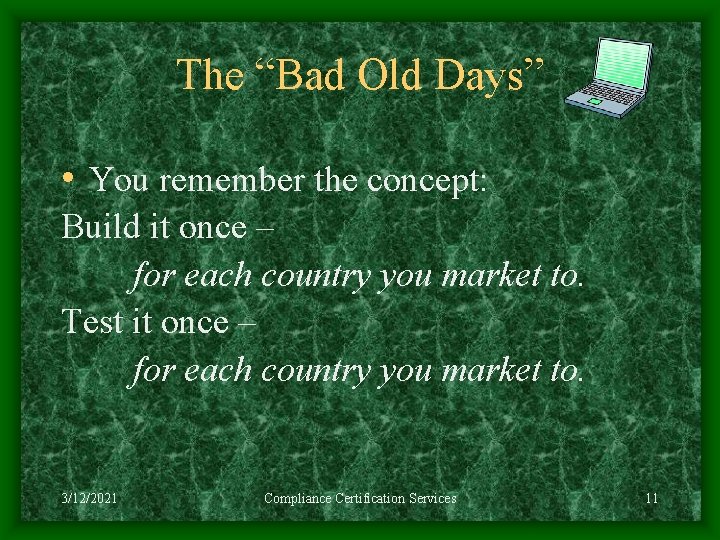 The “Bad Old Days”

• You remember the concept:
Build it once –
for each country you market to.
Test it once –
for each country you market to.

3/12/2021 Compliance Certification Services 11